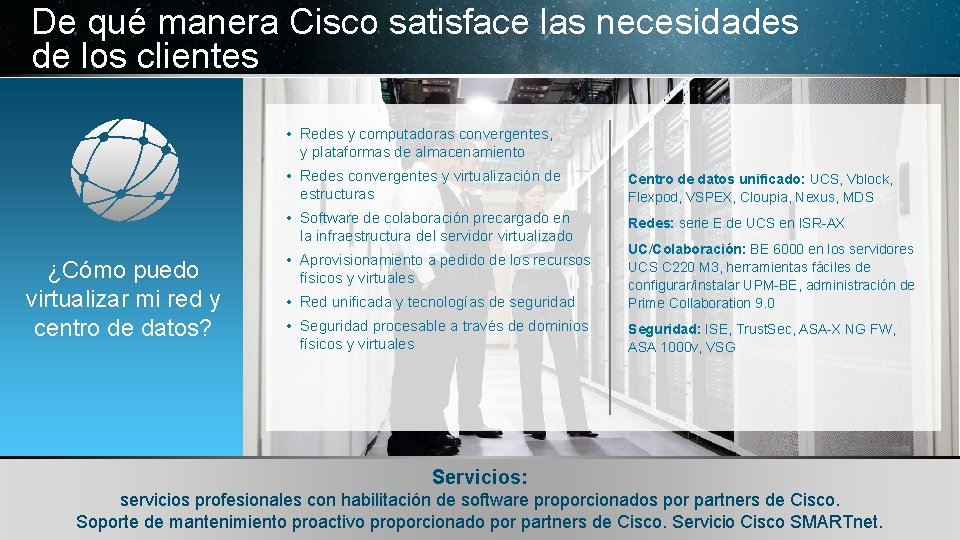 De qué manera Cisco satisface las necesidades de los clientes

¿Cómo puedo virtualizar mi red y centro de datos?

• Redes y computadoras convergentes, y plataformas de almacenamiento
• Redes convergentes y virtualización de estructuras
• Software de colaboración precargado en la infraestructura del servidor virtualizado
• Aprovisionamiento a pedido de los recursos físicos y virtuales
• Red unificada y tecnologías de seguridad
• Seguridad procesable a través de dominios físicos y virtuales

Centro de datos unificado: UCS, Vblock, Flexpod, VSPEX, Cloupia, Nexus, MDS

Redes: serie E de UCS en ISR-AX

UC/Colaboración: BE 6000 en los servidores UCS C220 M3, herramientas fáciles de configurar/instalar UPM-BE, administración de Prime Collaboration 9.0

Seguridad: ISE, TrustSec, ASA-X NG FW, ASA 1000v, VSG

Servicios:
servicios profesionales con habilitación de software proporcionados por partners de Cisco.
Soporte de mantenimiento proactivo proporcionado por partners de Cisco. Servicio Cisco SMARTnet.